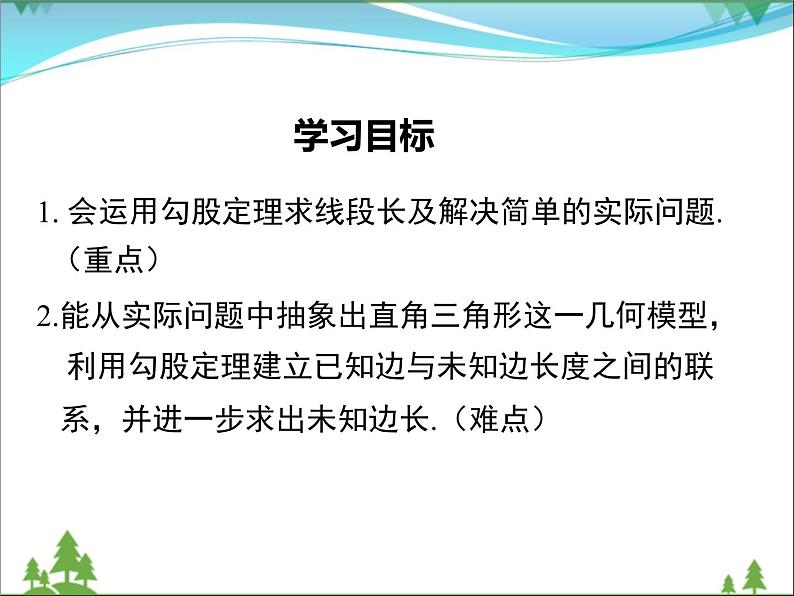 学习目标

1. 会运用勾股定理求线段长及解决简单的实际问题.（重点）

2.能从实际问题中抽象出直角三角形这一几何模型，利用勾股定理建立已知边与未知边长度之间的联系，并进一步求出未知边长.（难点）